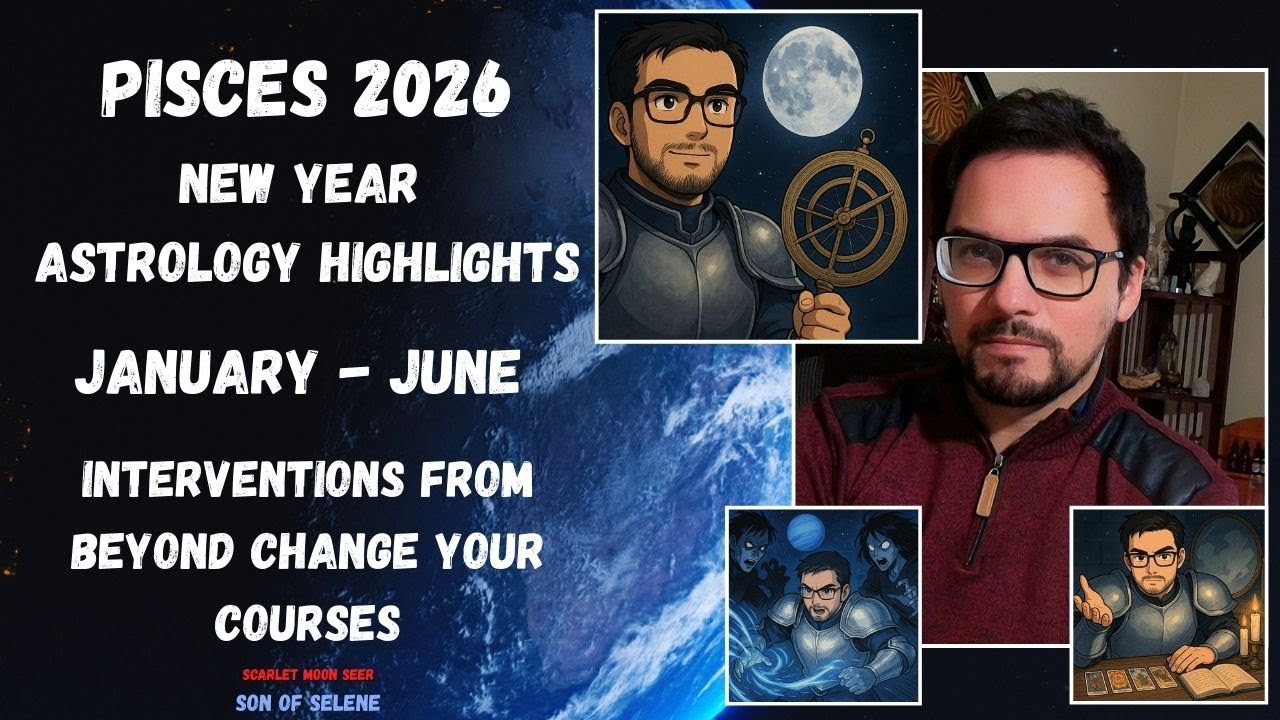 PISCES 2026

NEW YEAR

ASTROLOGY HIGHLIGHTS

JANUARY - JUNE

INTERVENTIONS FROM BEYOND CHANGE YOUR COURSES

SCARLET MOON SEER

SON OF SELENE